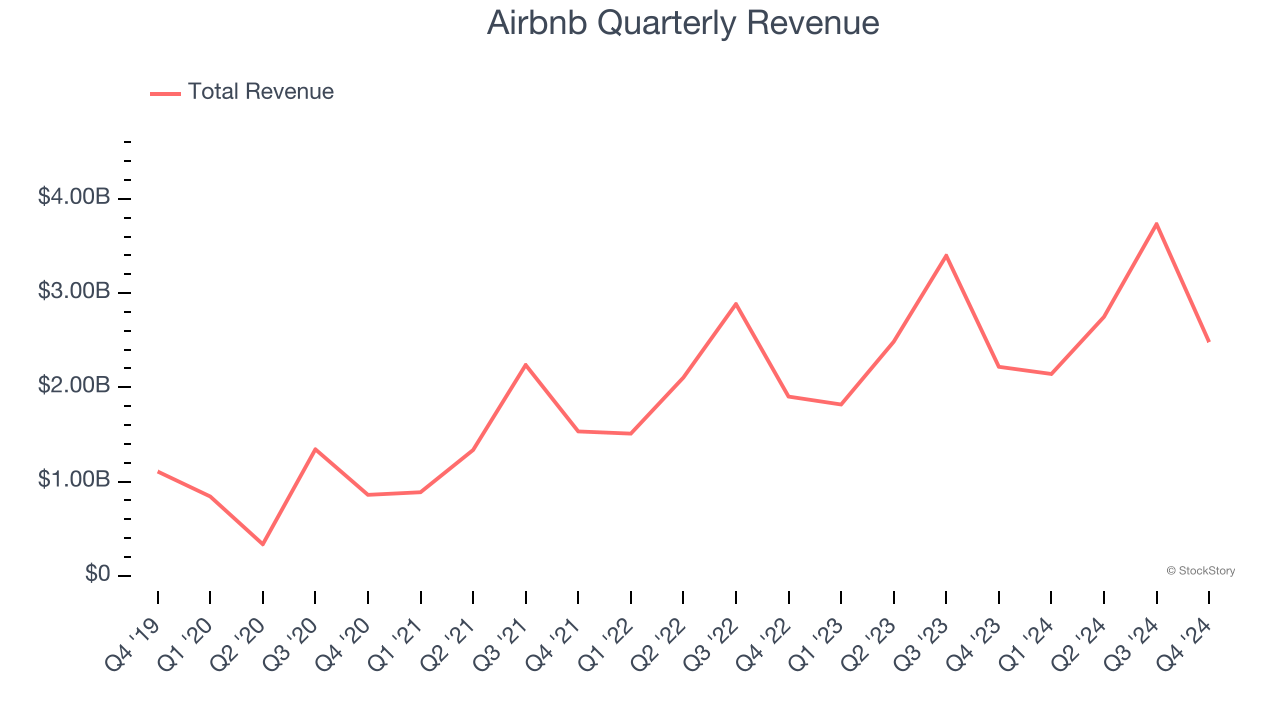 Airbnb Quarterly Revenue

Total Revenue

$4.00B
$3.00B
$2.00B
$1.00B
$0

© StockStory

Q4 '19
Q1 '20
Q2 '20
Q3 '20
Q4 '20
Q1 '21
Q2 '21
Q3 '21
Q4 '21
Q1 '22
Q2 '22
Q3 '22
Q4 '22
Q1 '23
Q2 '23
Q3 '23
Q4 '23
Q1 '24
Q2 '24
Q3 '24
Q4 '24